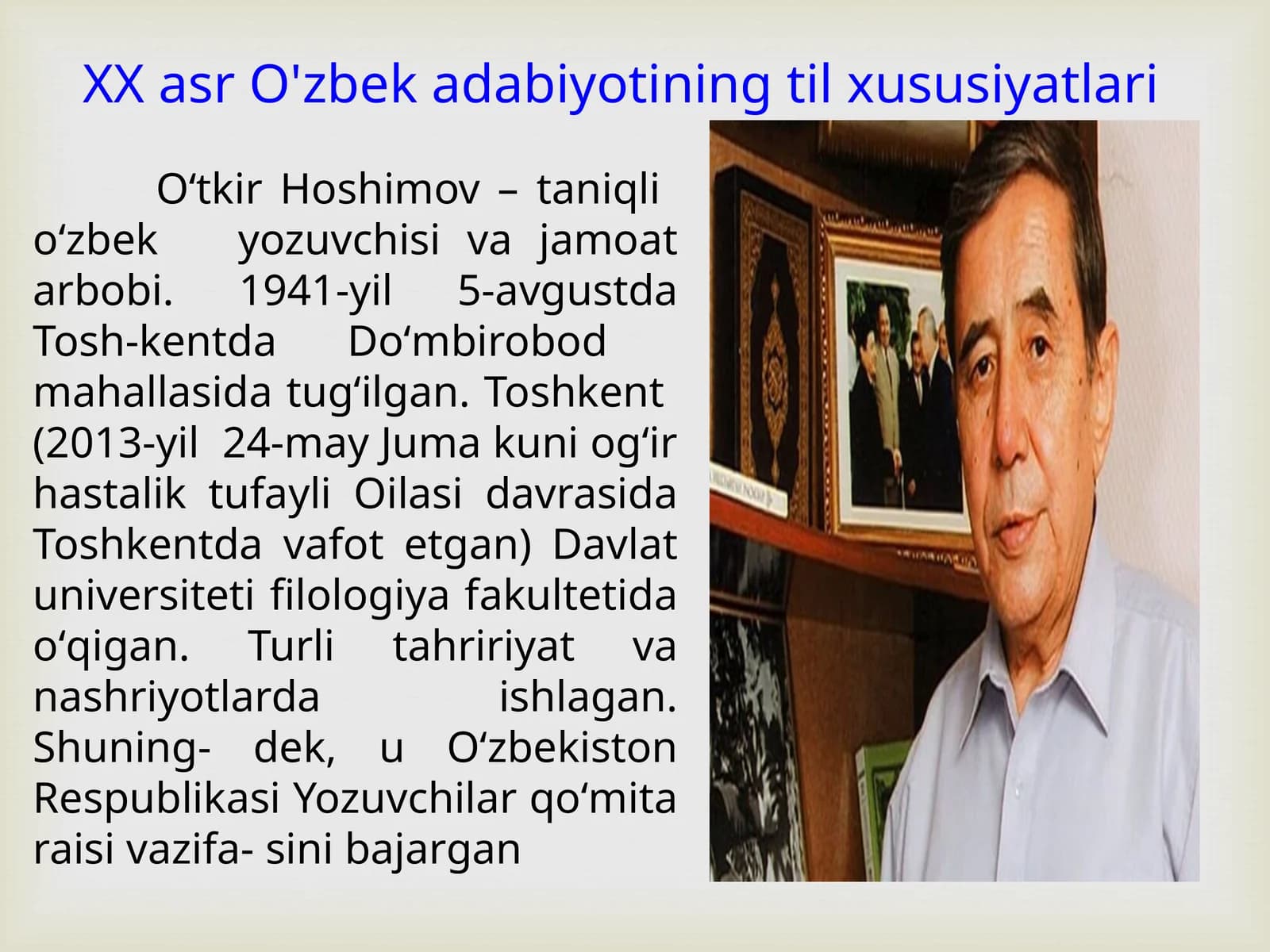 XX asr O'zbek adabiyotining til xususiyatlari

O'tkir Hoshimov – taniqli o'zbek yozuvchisi va jamoat arbobi. 1941-yil 5-avgustda Tosh-kentda Do'mbirobod mahallasida tug'ilgan. Toshkent (2013-yil 24-may Juma kuni og'ir hastalik tufayli Oilasi davrasida Toshkentda vafot etgan) Davlat universiteti filologiya fakultetida o'qigan. Turli tahririyat va nashriyotlarda ishlagan. Shuning- dek, u O'zbekiston Respublikasi Yozuvchilar qo'mita raisi vazifa- sini bajargan